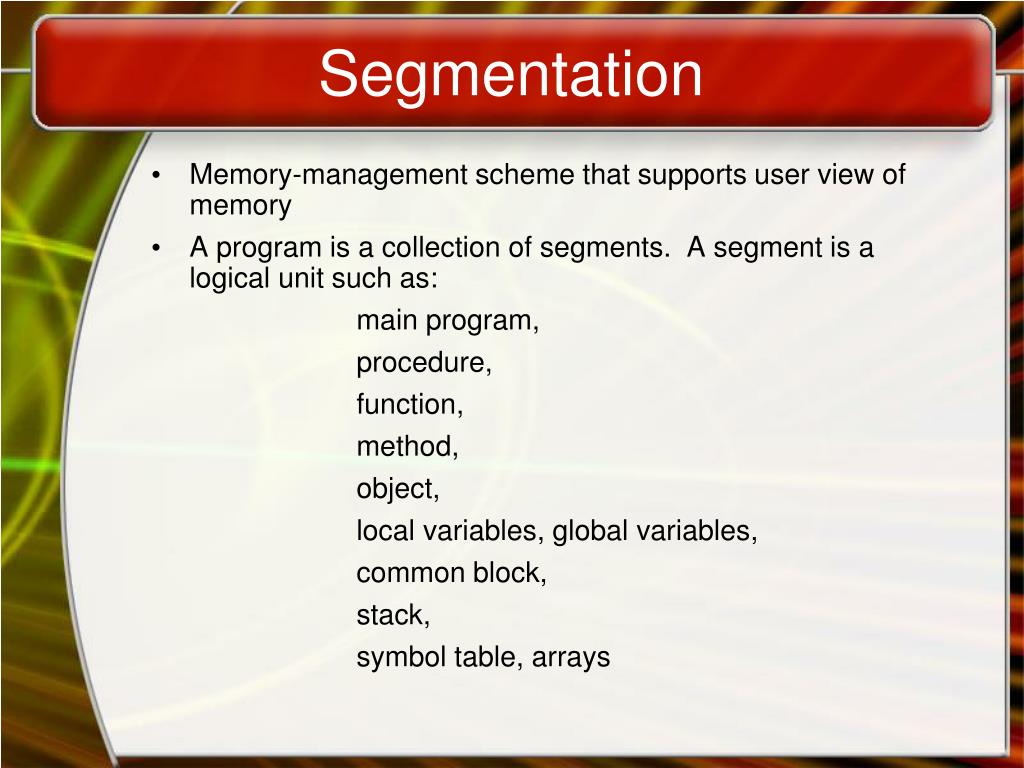 Segmentation

• Memory-management scheme that supports user view of memory
• A program is a collection of segments. A segment is a logical unit such as:

main program,
procedure,
function,
method,
object,
local variables, global variables,
common block,
stack,
symbol table, arrays